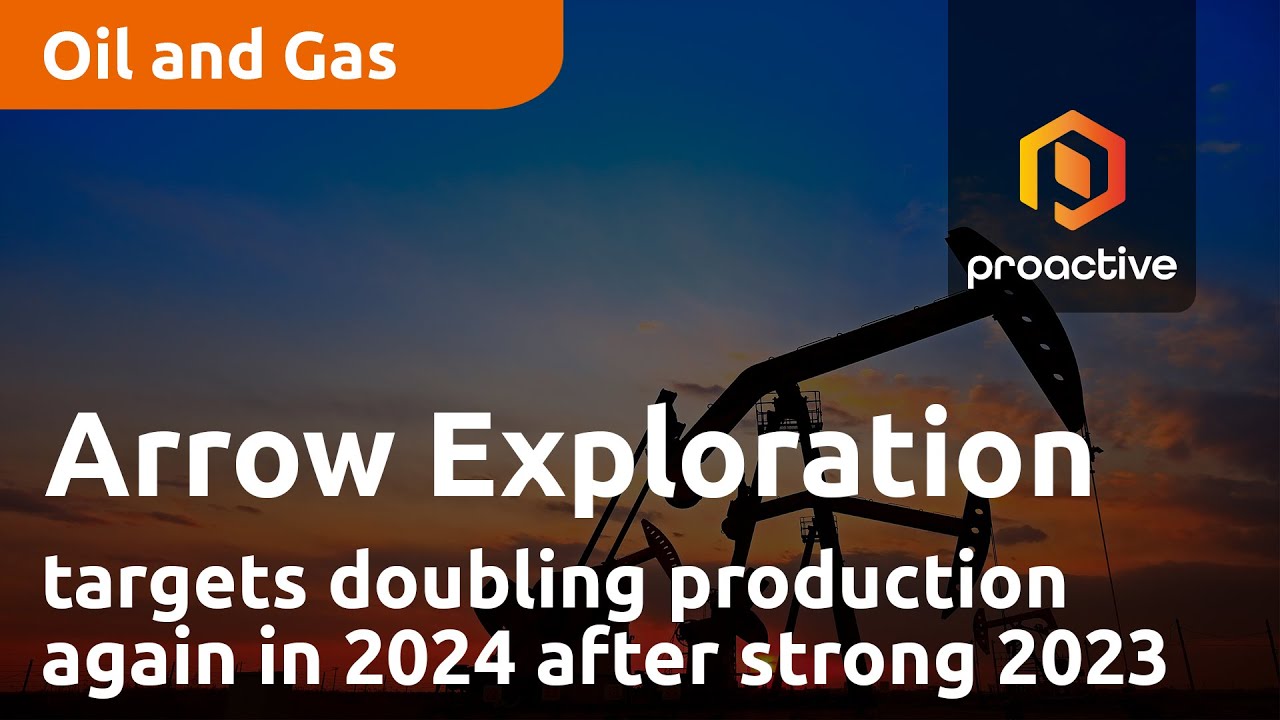 Oil and Gas

proactive

Arrow Exploration

targets doubling production again in 2024 after strong 2023